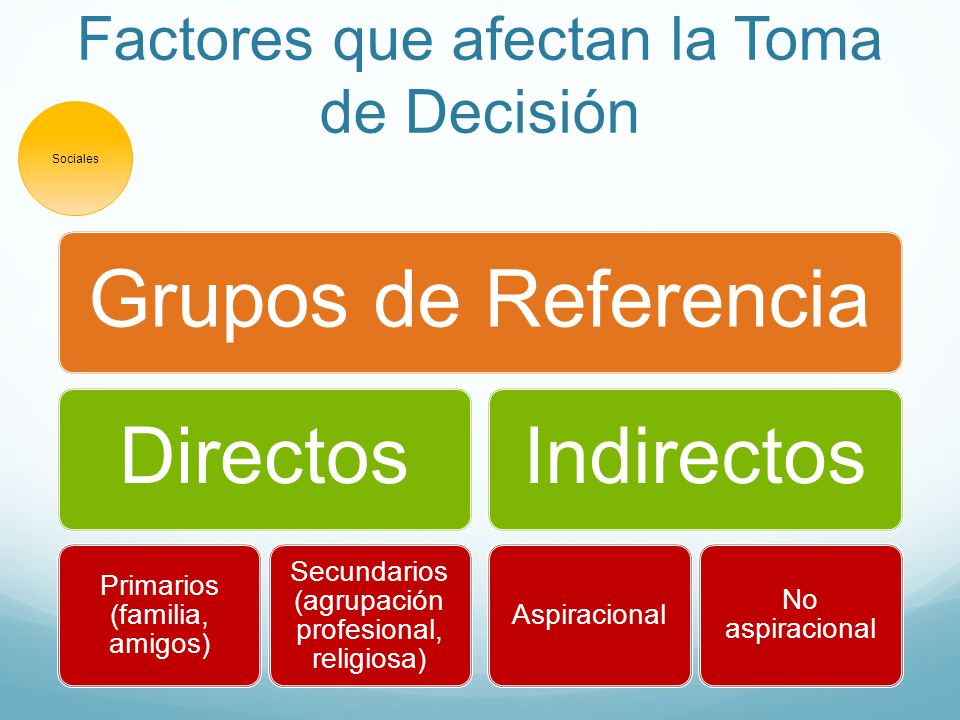 Factores que afectan la Toma de Decisión

Sociales

Grupos de Referencia

Directos

Indirectos

Primarios (familia, amigos)

Secundarios (agrupación profesional, religiosa)

Aspiracional

No aspiracional